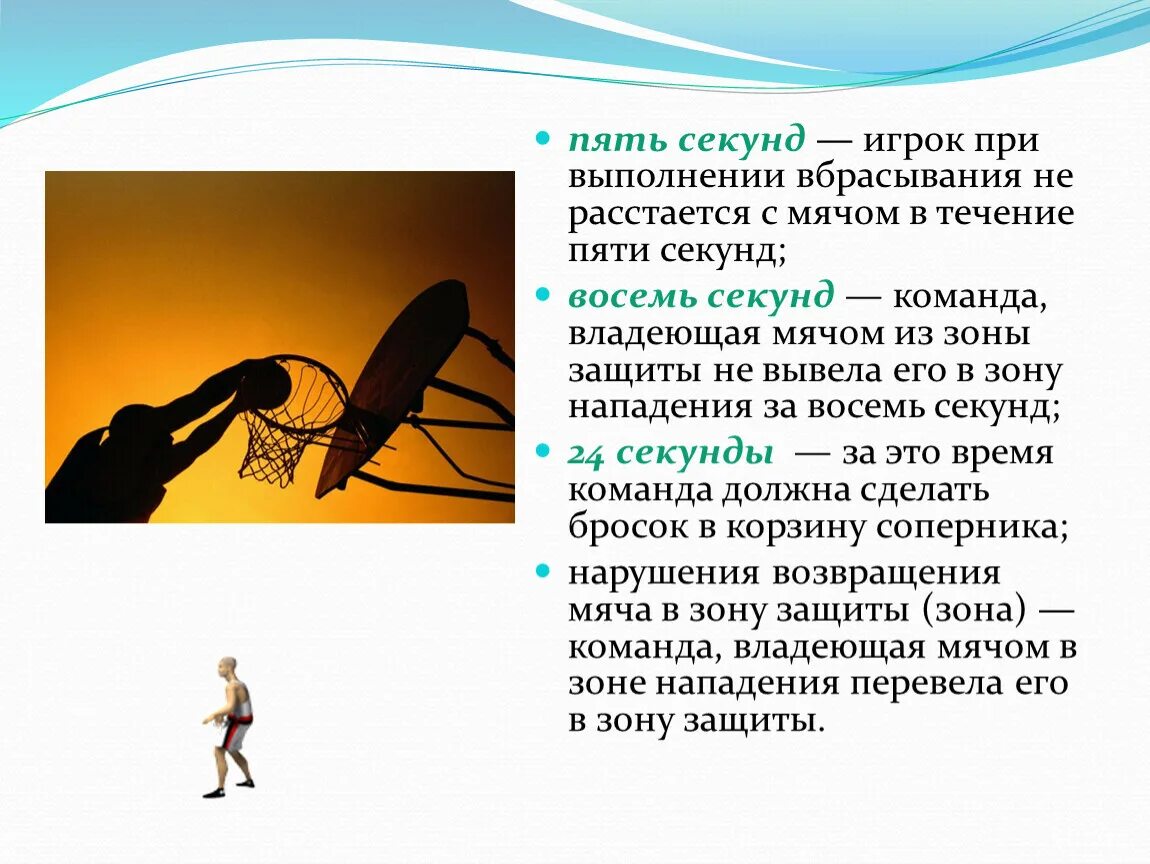 - пять секунд — игрок при выполнении вбрасывания не расстается с мячом в течение пяти секунд;
- восемь секунд — команда, владеющая мячом из зоны защиты не вывела его в зону нападения за восемь секунд;
- 24 секунды — за это время команда должна сделать бросок в корзину соперника;
- нарушения возвращения мяча в зону защиты (зона) — команда, владеющая мячом в зоне нападения перевела его в зону защиты.